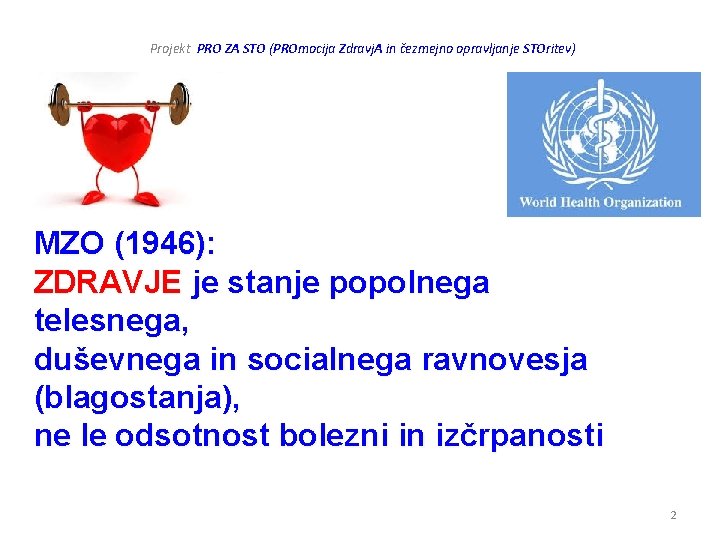 Projekt PRO ZA STO (PROmocija ZdravjA in čezmejno opravljanje STOritev)

World Health Organization

MZO (1946):
ZDRAVJE je stanje popolnega telesnega,
duševnega in socialnega ravnovesja (blagostanja),
ne le odsotnost bolezni in izčrpanosti

2